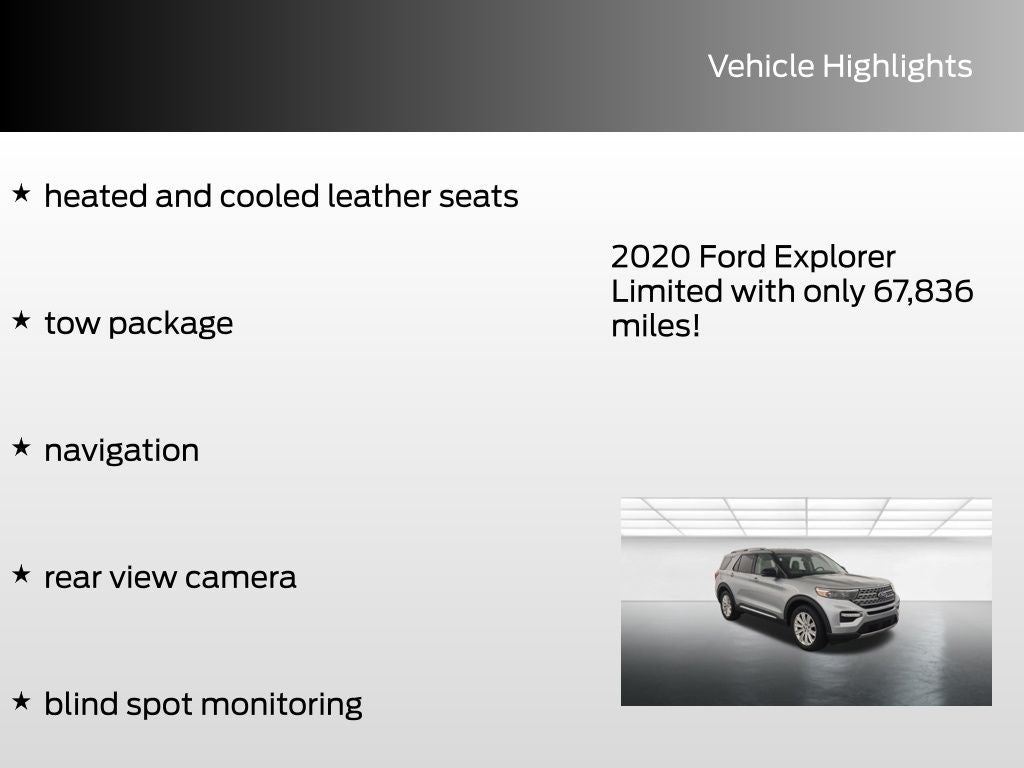 Vehicle Highlights

★ heated and cooled leather seats

★ tow package

★ navigation

★ rear view camera

★ blind spot monitoring

2020 Ford Explorer Limited with only 67,836 miles!